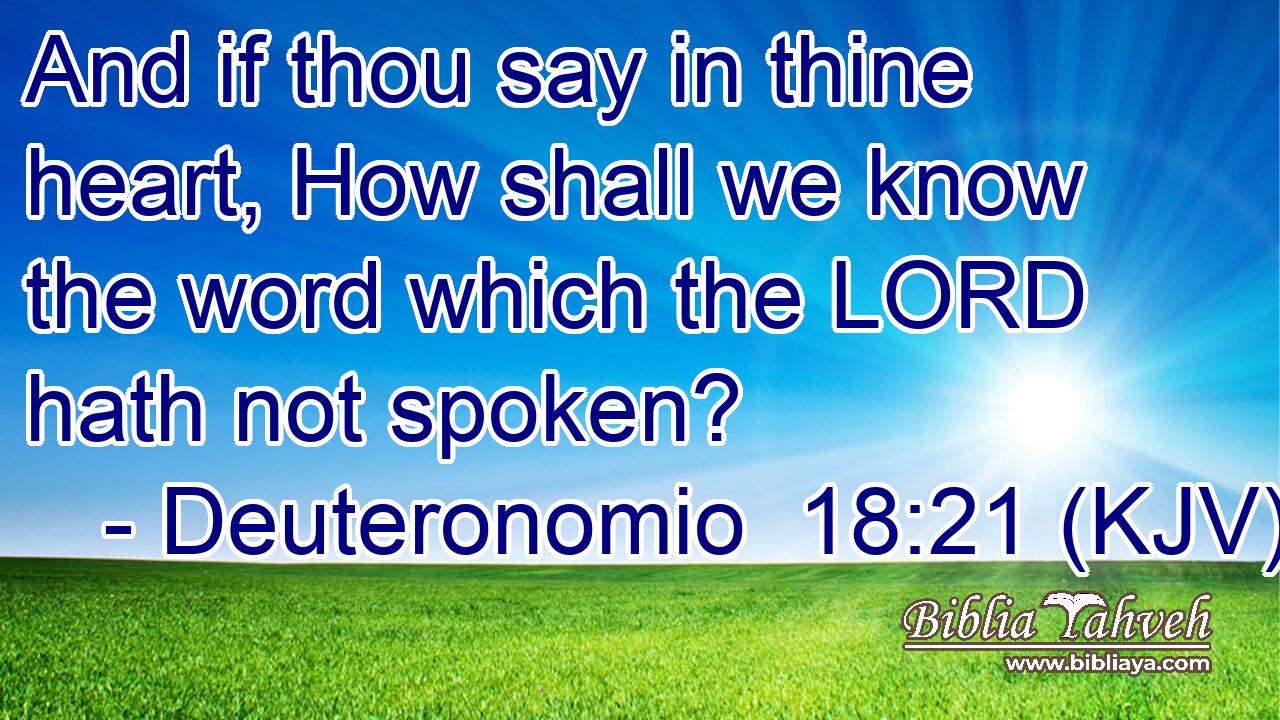 And if thou say in thine heart, How shall we know the word which the LORD hath not spoken?

- Deuteronomio 18:21 (KJV)

Biblia Yahveh
www.bibliaya.com